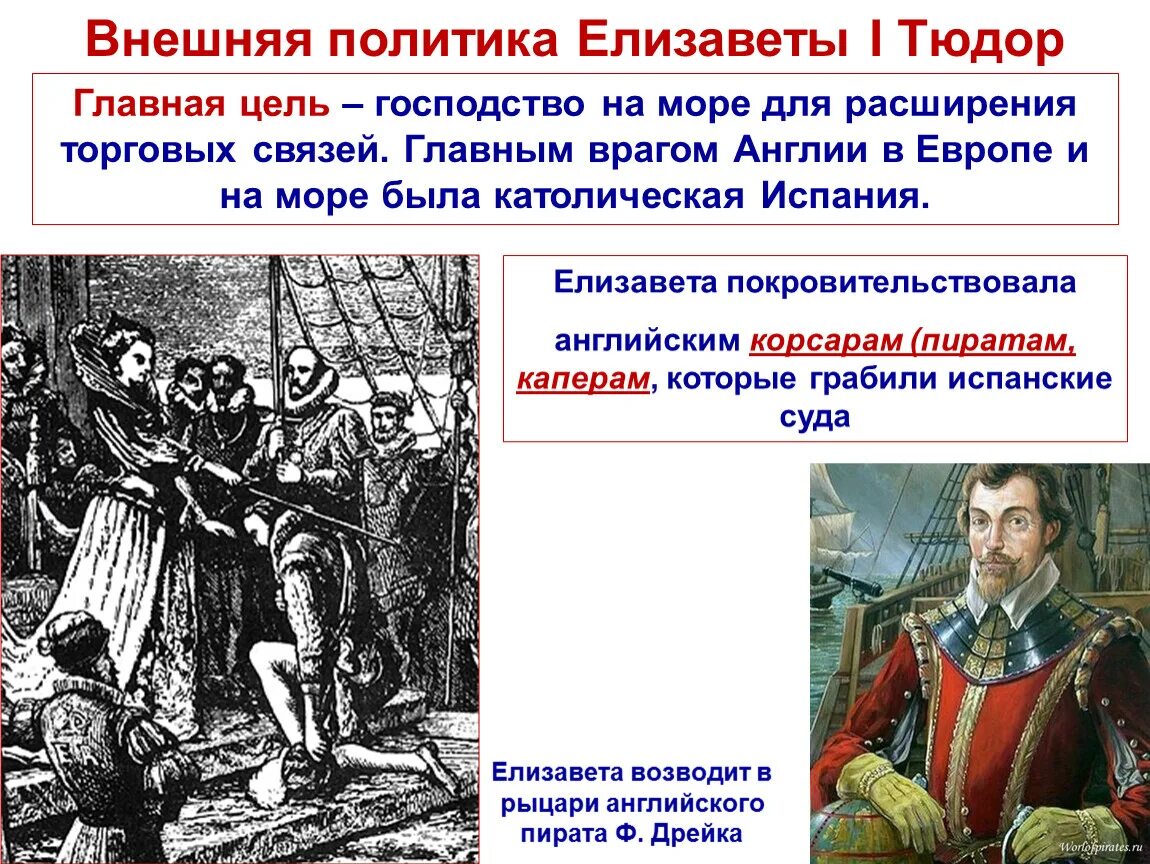 Внешняя политика Елизаветы I Тюдор

Главная цель – господство на море для расширения торговых связей. Главным врагом Англии в Европе и на море была католическая Испания.

Елизавета покровительствовала английским корсарам (пиратам, каперам, которые грабили испанские суда

Елизавета возводит в рыцари английского пирата Ф. Дрейка

Worldofpirates.ru